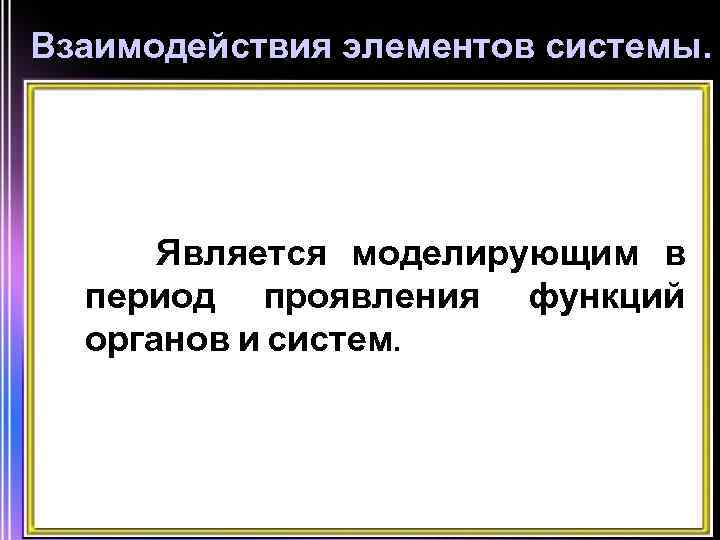 Взаимодействия элементов системы.

Является моделирующим в период проявления функций органов и систем.